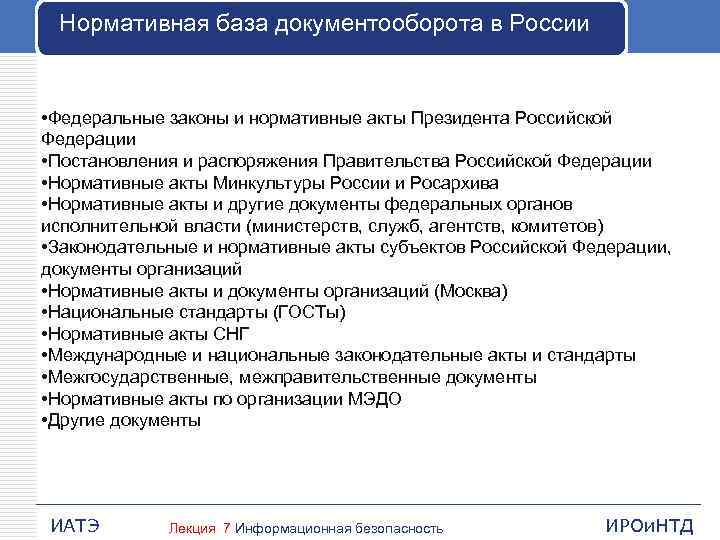 Нормативная база документооборота в России

•Федеральные законы и нормативные акты Президента Российской Федерации
•Постановления и распоряжения Правительства Российской Федерации
•Нормативные акты Минкультуры России и Росархива
•Нормативные акты и другие документы федеральных органов исполнительной власти (министерств, служб, агентств, комитетов)
•Законодательные и нормативные акты субъектов Российской Федерации, документы организаций
•Нормативные акты и документы организаций (Москва)
•Национальные стандарты (ГОСТы)
•Нормативные акты СНГ
•Международные и национальные законодательные акты и стандарты
•Межгосударственные, межправительственные документы
•Нормативные акты по организации МЭДО
•Другие документы

ИАТЭ Лекция 7 Информационная безопасность ИРОиНТД